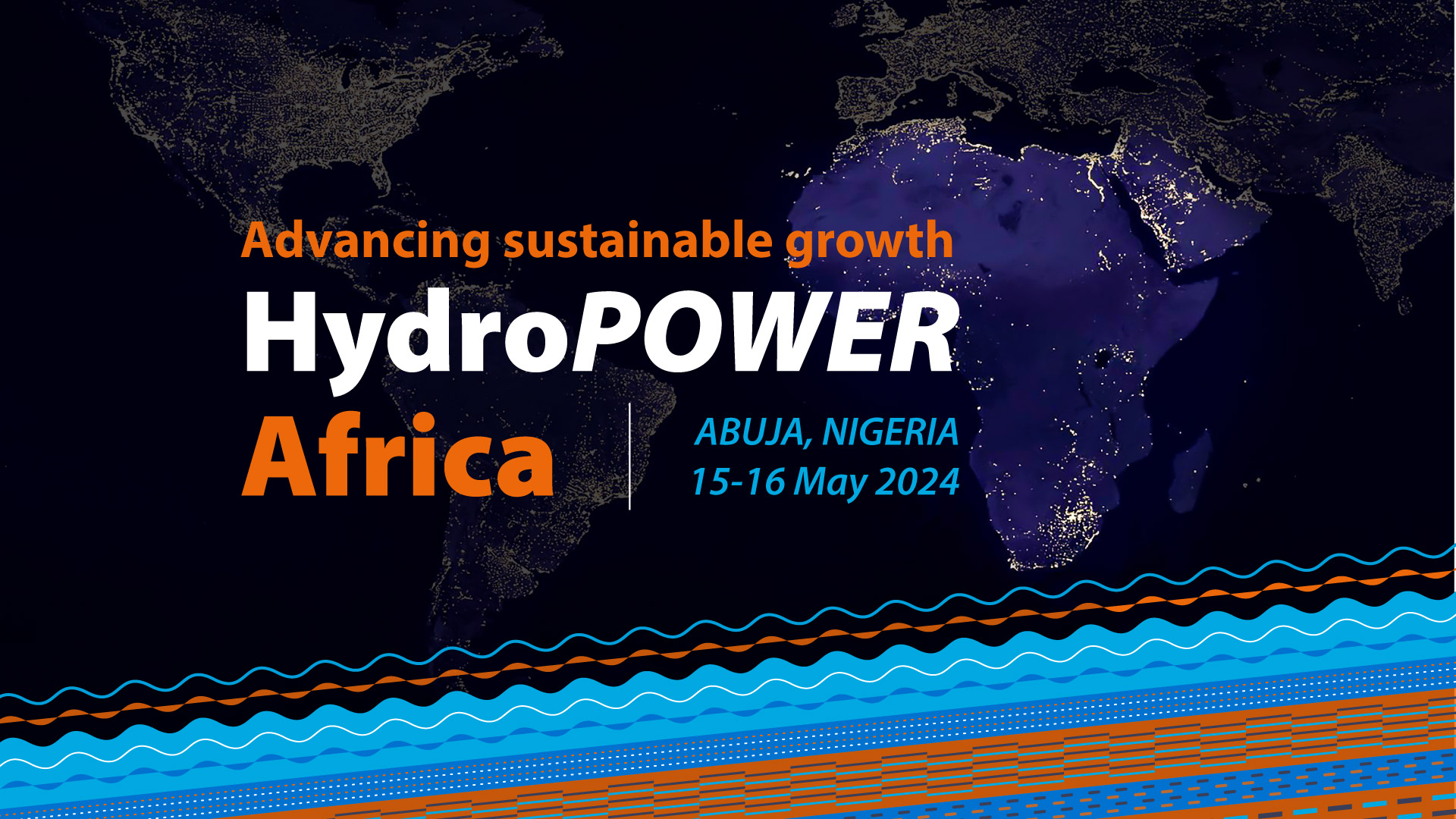 Advancing sustainable growth

HydroPOWER

Africa

ABUJA, NIGERIA
15-16 May 2024